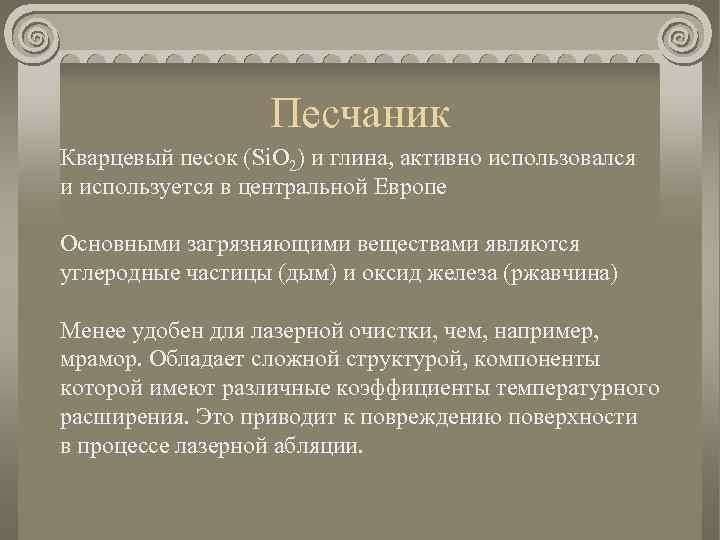 Песчаник

Кварцевый песок ($SiO_2$) и глина, активно использовался и используется в центральной Европе

Основными загрязняющими веществами являются углеродные частицы (дым) и оксид железа (ржавчина)

Менее удобен для лазерной очистки, чем, например, мрамор. Обладает сложной структурой, компоненты которой имеют различные коэффициенты температурного расширения. Это приводит к повреждению поверхности в процессе лазерной абляции.